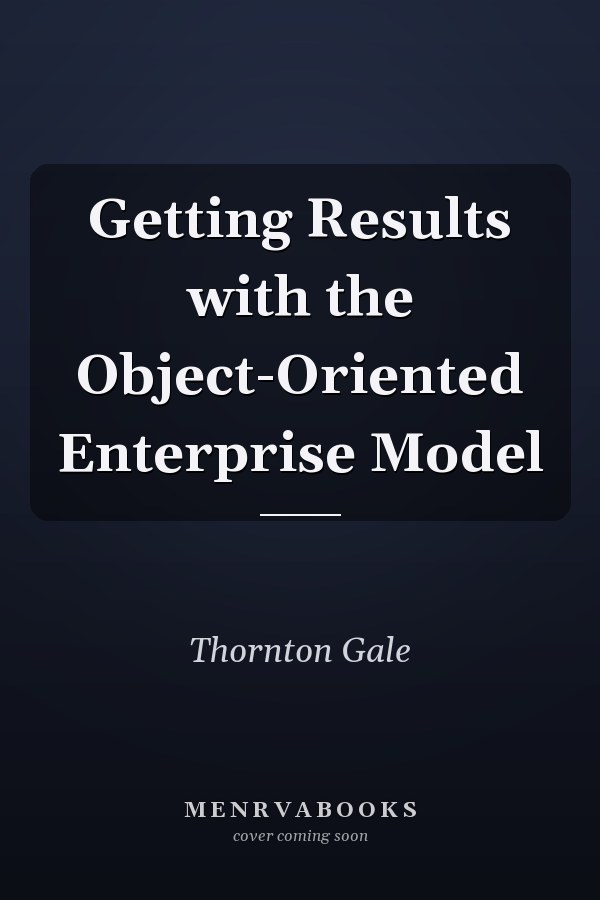 Getting Results with the Object-Oriented Enterprise Model

Thornton Gale

MENRVABOOKS
cover coming soon